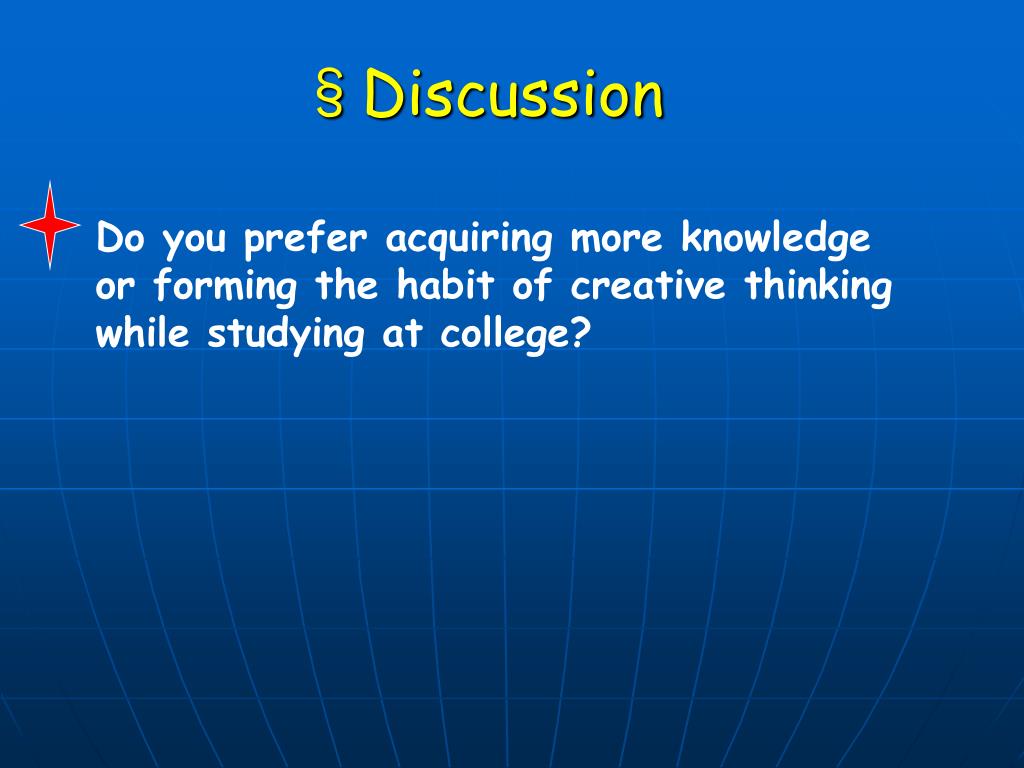 § Discussion

Do you prefer acquiring more knowledge or forming the habit of creative thinking while studying at college?